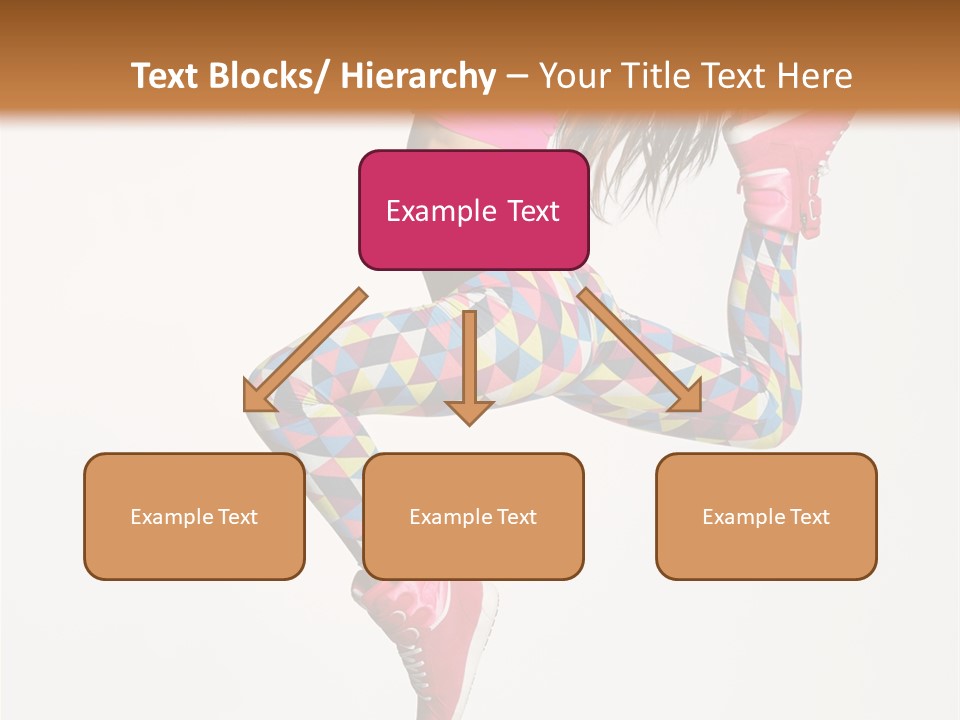 Text Blocks/ Hierarchy – Your Title Text Here

Example Text

Example Text

Example Text

Example Text